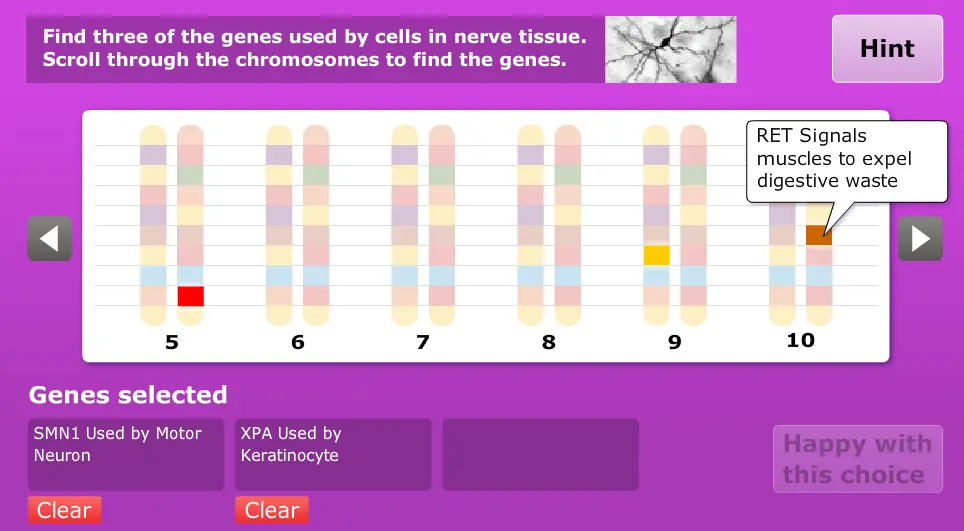 Find three of the genes used by cells in nerve tissue.
Scroll through the chromosomes to find the genes.

Hint

RET Signals muscles to expel digestive waste

5
6
7
8
9
10

Genes selected

SMN1 Used by Motor Neuron

XPA Used by Keratinocyte

Happy with this choice

Clear

Clear